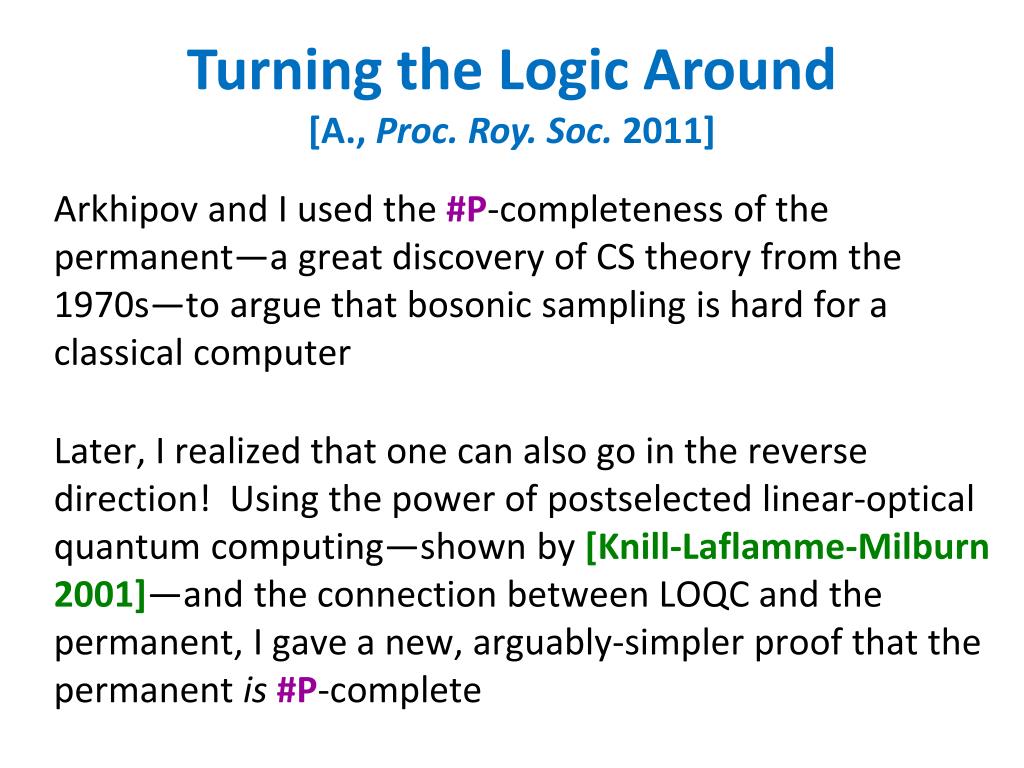 Turning the Logic Around
[A., Proc. Roy. Soc. 2011]

Arkhipov and I used the #P-completeness of the permanent—a great discovery of CS theory from the 1970s—to argue that bosonic sampling is hard for a classical computer

Later, I realized that one can also go in the reverse direction! Using the power of postselected linear-optical quantum computing—shown by [Knill-Laflamme-Milburn 2001]—and the connection between LOQC and the permanent, I gave a new, arguably-simpler proof that the permanent is #P-complete